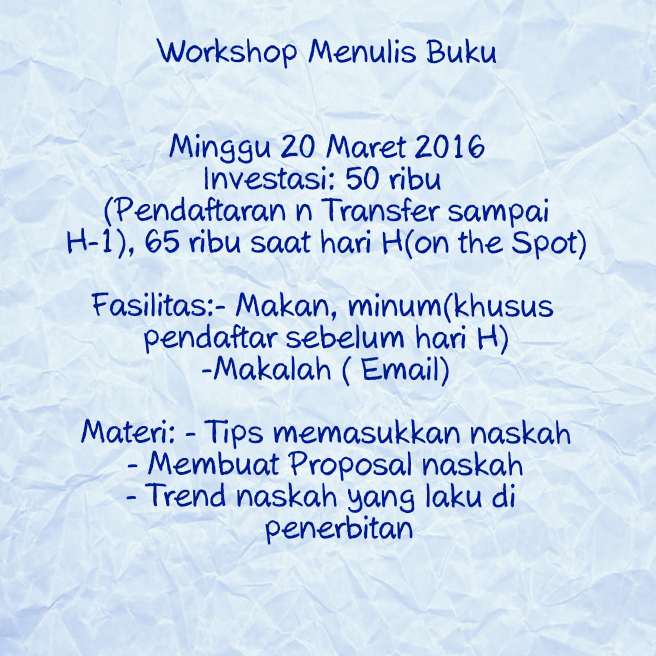 Workshop Menulis Buku

Minggu 20 Maret 2016
Investasi: 50 ribu
(Pendaftaran n Transfer sampai H-1), 65 ribu saat hari H(on the Spot)

Fasilitas:- Makan, minum(khusus pendaftar sebelum hari H)
-Makalah ( Email)

Materi: - Tips memasukkan naskah
- Membuat Proposal naskah
- Trend naskah yang laku di penerbitan